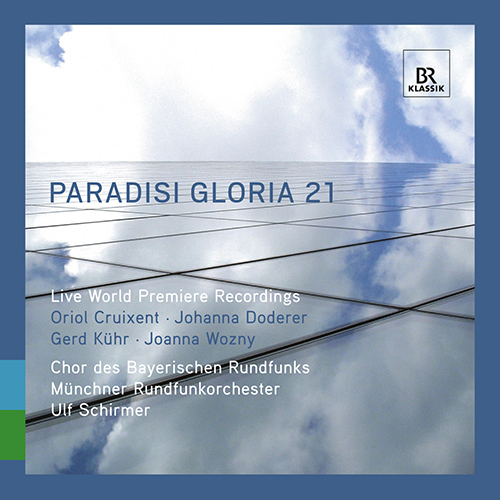 BR
KLASSIK

PARADISI GLORIA 21

Live World Premiere Recordings
Oriol Cruixent · Johanna Doderer
Gerd Kühr · Joanna Wozny

Chor des Bayerischen Rundfunks
Münchner Rundfunkorchester
Ulf Schirmer